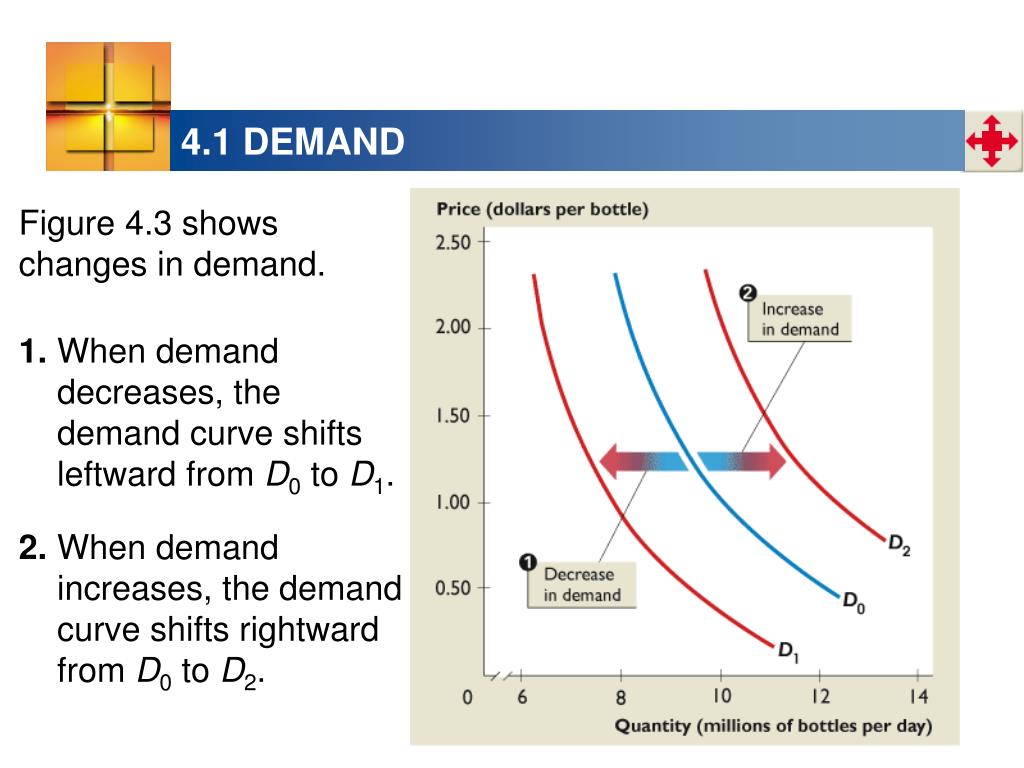 4.1 DEMAND

Figure 4.3 shows changes in demand.

1. When demand decreases, the demand curve shifts leftward from $D_0$ to $D_1$.

2. When demand increases, the demand curve shifts rightward from $D_0$ to $D_2$.

Price (dollars per bottle)

2.50
2.00
1.50
1.00
0.50
0

2 Increase in demand

1 Decrease in demand

$D_2$
$D_0$
$D_1$

6 8 10 12 14

Quantity (millions of bottles per day)